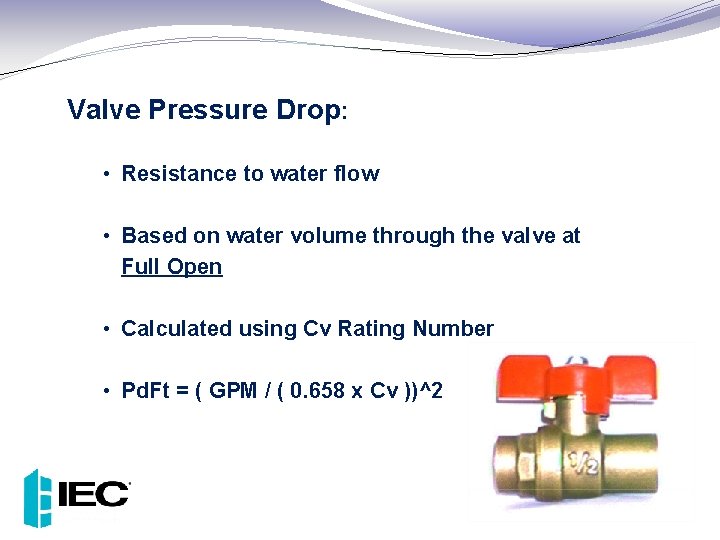 Valve Pressure Drop:

• Resistance to water flow

• Based on water volume through the valve at Full Open

• Calculated using Cv Rating Number

• PdFt = ( GPM / ( 0.658 x Cv ))^2

1/2

IEC